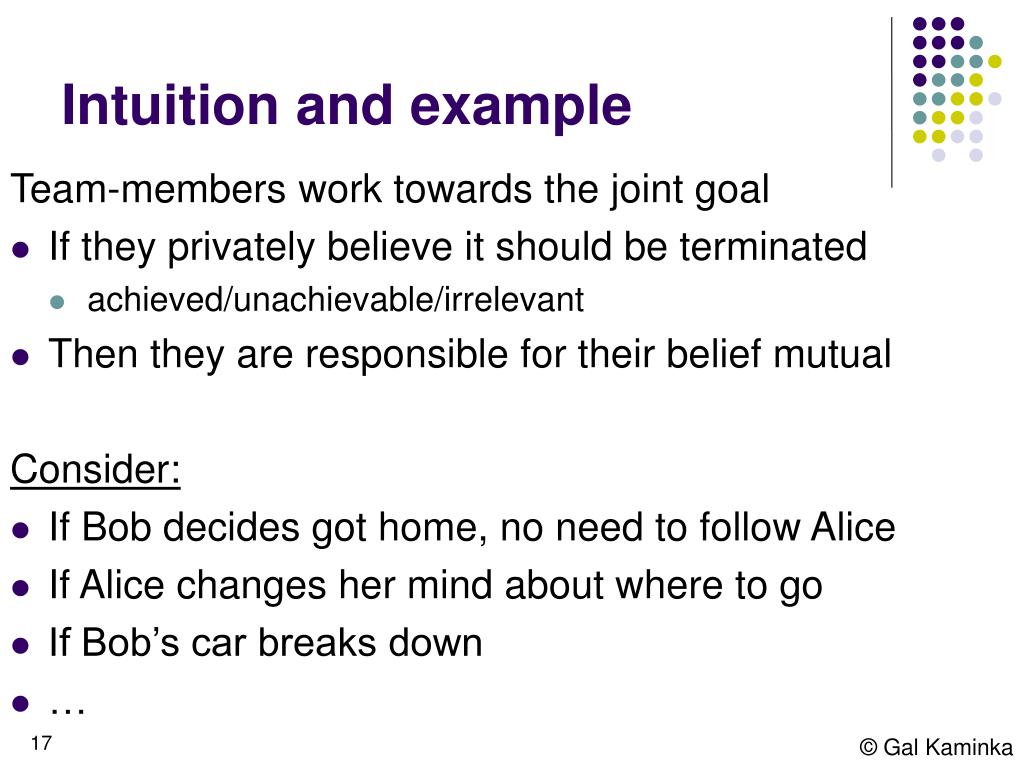 Intuition and example

Team-members work towards the joint goal

- If they privately believe it should be terminated
  - achieved/unachievable/irrelevant
- Then they are responsible for their belief mutual

Consider:

- If Bob decides got home, no need to follow Alice
- If Alice changes her mind about where to go
- If Bob’s car breaks down
- …

17

© Gal Kaminka